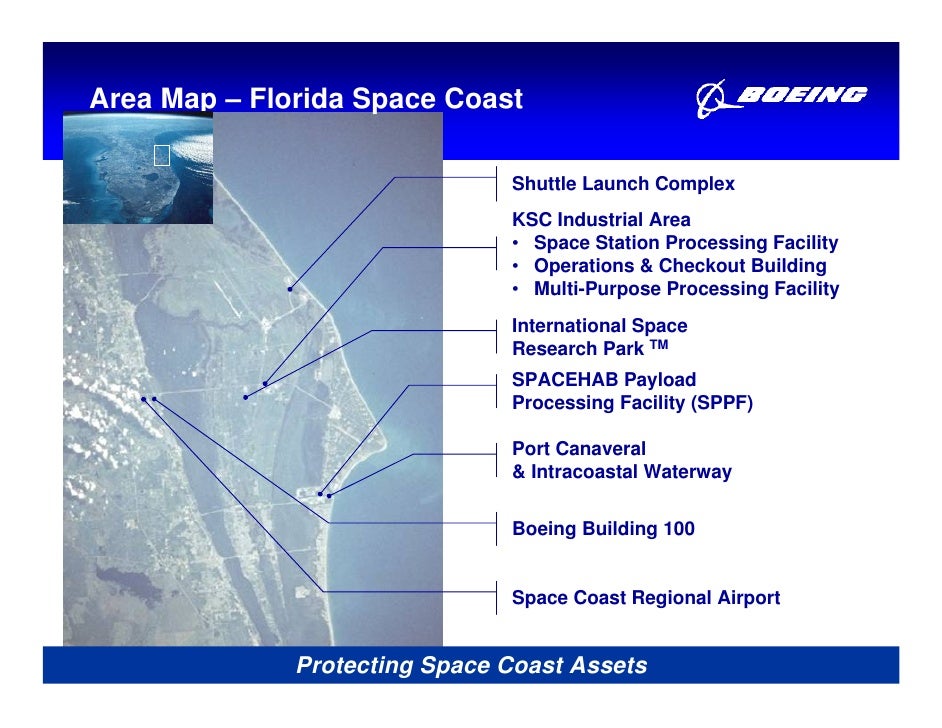 Area Map – Florida Space Coast

BOEING

Shuttle Launch Complex

KSC Industrial Area
• Space Station Processing Facility
• Operations & Checkout Building
• Multi-Purpose Processing Facility

International Space Research Park ™

SPACEHAB Payload Processing Facility (SPPF)

Port Canaveral & Intracoastal Waterway

Boeing Building 100

Space Coast Regional Airport

Protecting Space Coast Assets